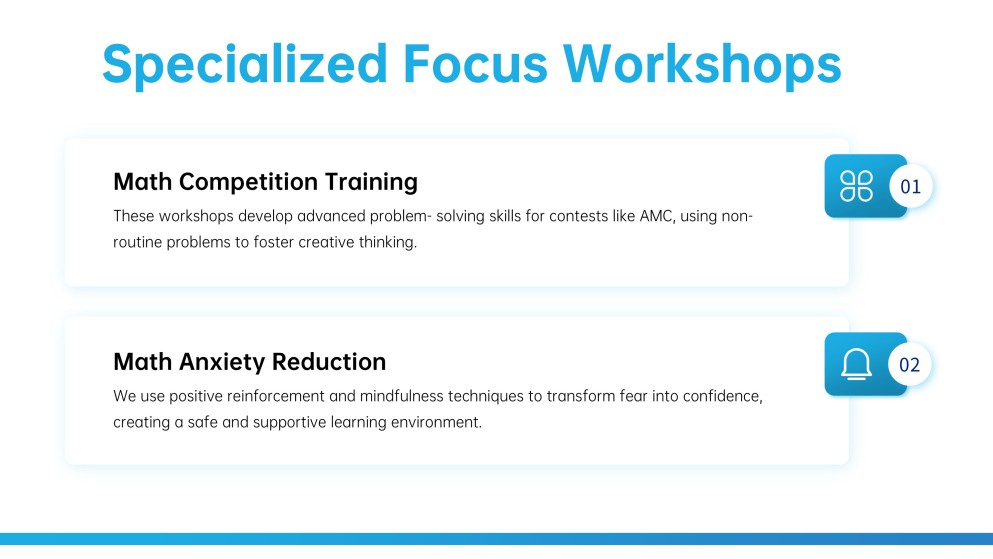 Specialized Focus Workshops

Math Competition Training

These workshops develop advanced problem- solving skills for contests like AMC, using non-routine problems to foster creative thinking.

01

Math Anxiety Reduction

We use positive reinforcement and mindfulness techniques to transform fear into confidence, creating a safe and supportive learning environment.

02